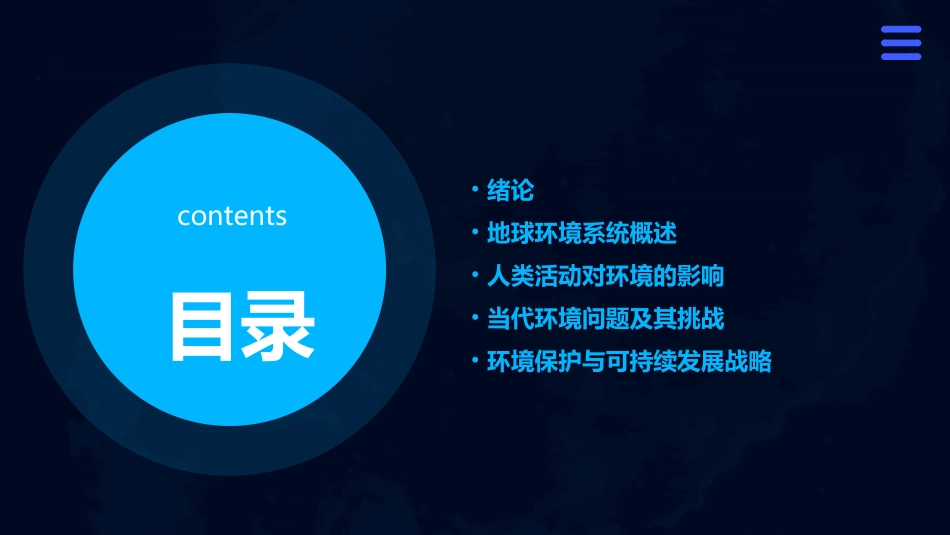 contents

目录

• 绪论
• 地球环境系统概述
• 人类活动对环境的影响
• 当代环境问题及其挑战
• 环境保护与可持续发展战略